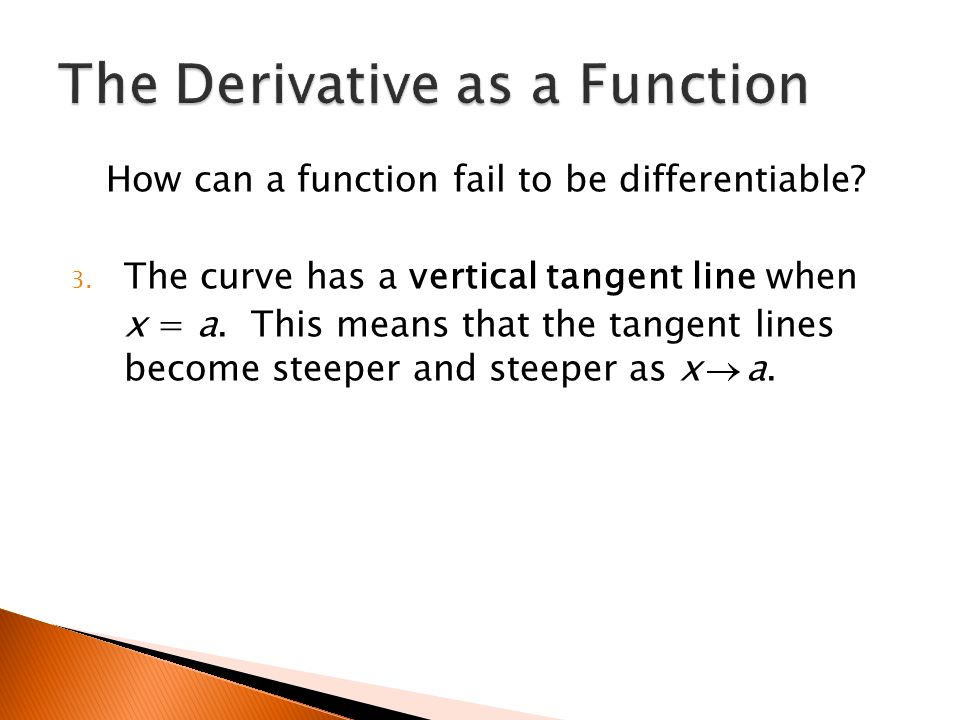 The Derivative as a Function

How can a function fail to be differentiable?

3. The curve has a vertical tangent line when $x = a$. This means that the tangent lines become steeper and steeper as $x \to a$.